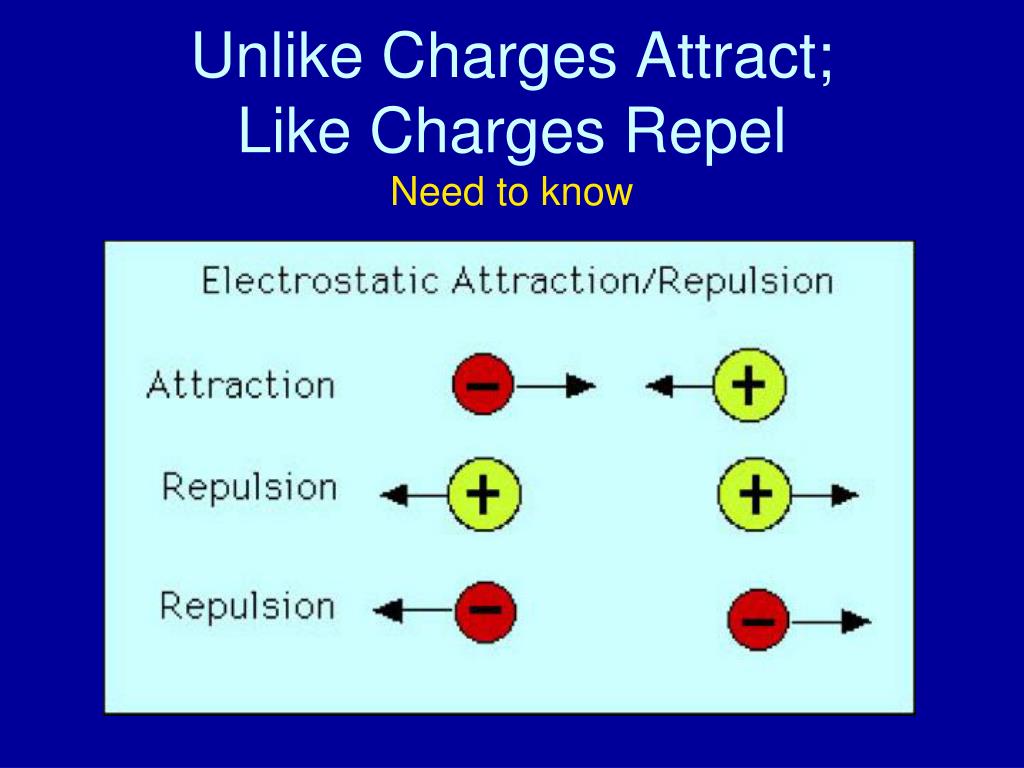 Unlike Charges Attract;
Like Charges Repel
Need to know

Electrostatic Attraction/Repulsion

Attraction − +

Repulsion + +

Repulsion − −